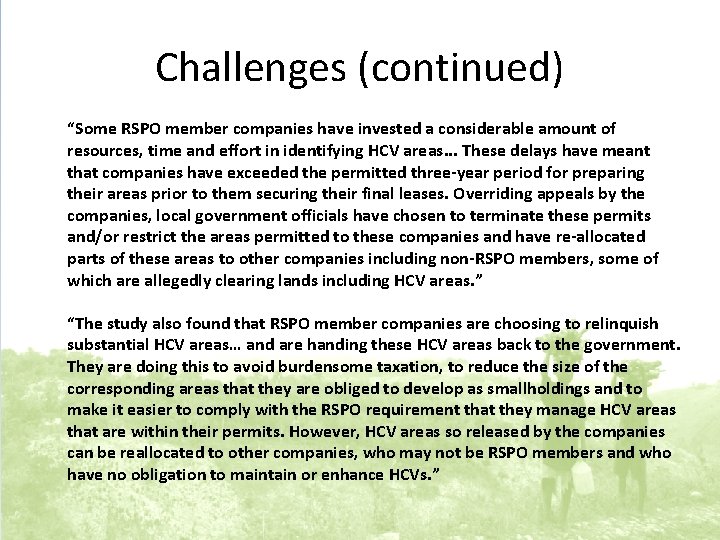 Challenges (continued)

“Some RSPO member companies have invested a considerable amount of resources, time and effort in identifying HCV areas… These delays have meant that companies have exceeded the permitted three-year period for preparing their areas prior to them securing their final leases. Overriding appeals by the companies, local government officials have chosen to terminate these permits and/or restrict the areas permitted to these companies and have re-allocated parts of these areas to other companies including non-RSPO members, some of which are allegedly clearing lands including HCV areas.”

“The study also found that RSPO member companies are choosing to relinquish substantial HCV areas… and are handing these HCV areas back to the government. They are doing this to avoid burdensome taxation, to reduce the size of the corresponding areas that they are obliged to develop as smallholdings and to make it easier to comply with the RSPO requirement that they manage HCV areas that are within their permits. However, HCV areas so released by the companies can be reallocated to other companies, who may not be RSPO members and who have no obligation to maintain or enhance HCVs.”